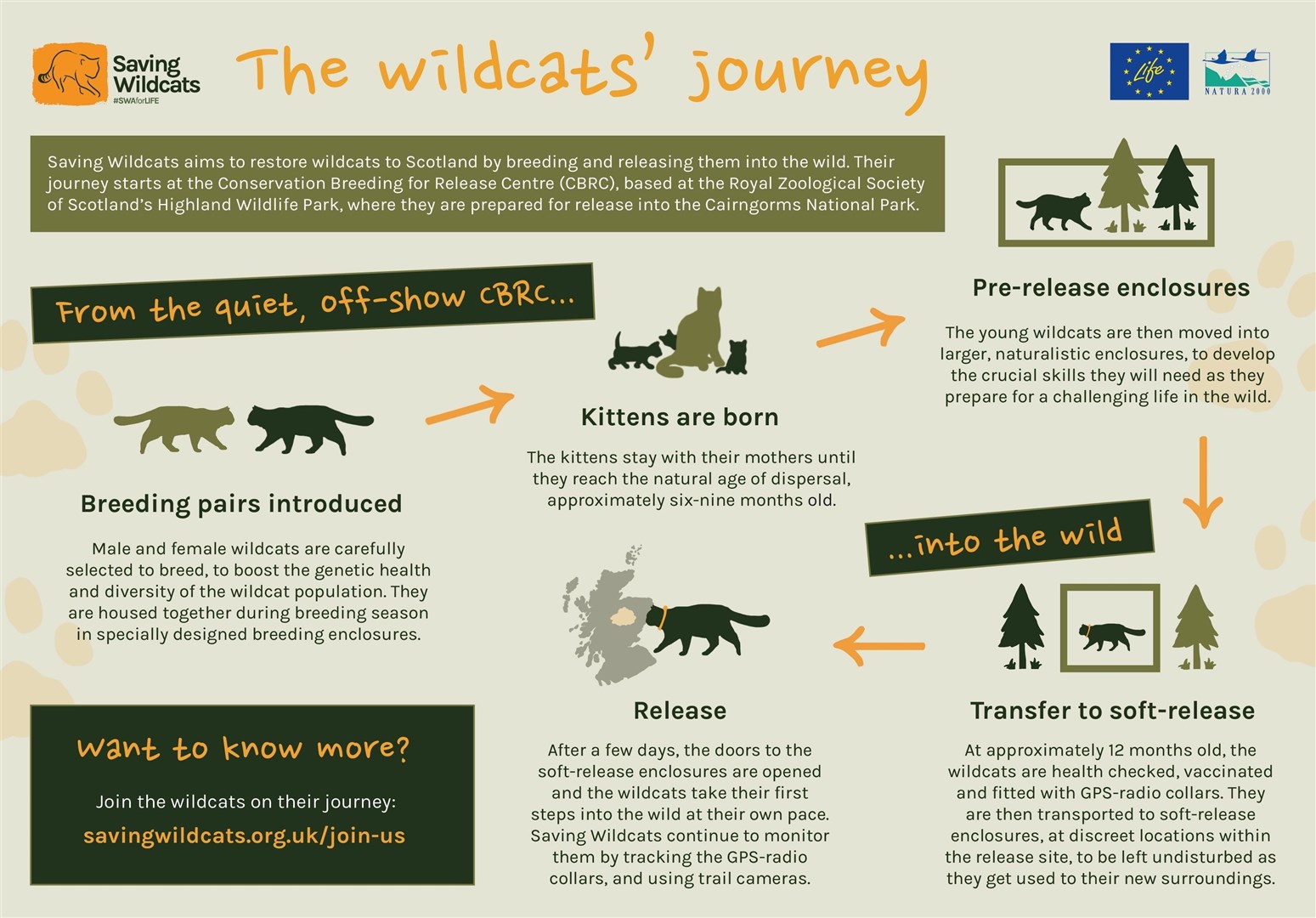 Saving Wildcats
#SWAforLIFE

The wildcats' journey

Life

NATURA 2000

Saving Wildcats aims to restore wildcats to Scotland by breeding and releasing them into the wild. Their journey starts at the Conservation Breeding for Release Centre (CBRC), based at the Royal Zoological Society of Scotland's Highland Wildlife Park, where they are prepared for release into the Cairngorms National Park.

From the quiet, off-show CBRC...

Breeding pairs introduced

Male and female wildcats are carefully selected to breed, to boost the genetic health and diversity of the wildcat population. They are housed together during breeding season in specially designed breeding enclosures.

Kittens are born

The kittens stay with their mothers until they reach the natural age of dispersal, approximately six-nine months old.

Pre-release enclosures

The young wildcats are then moved into larger, naturalistic enclosures, to develop the crucial skills they will need as they prepare for a challenging life in the wild.

...into the wild

Transfer to soft-release

At approximately 12 months old, the wildcats are health checked, vaccinated and fitted with GPS-radio collars. They are then transported to soft-release enclosures, at discreet locations within the release site, to be left undisturbed as they get used to their new surroundings.

Release

After a few days, the doors to the soft-release enclosures are opened and the wildcats take their first steps into the wild at their own pace. Saving Wildcats continue to monitor them by tracking the GPS-radio collars, and using trail cameras.

Want to know more?

Join the wildcats on their journey:

savingwildcats.org.uk/join-us